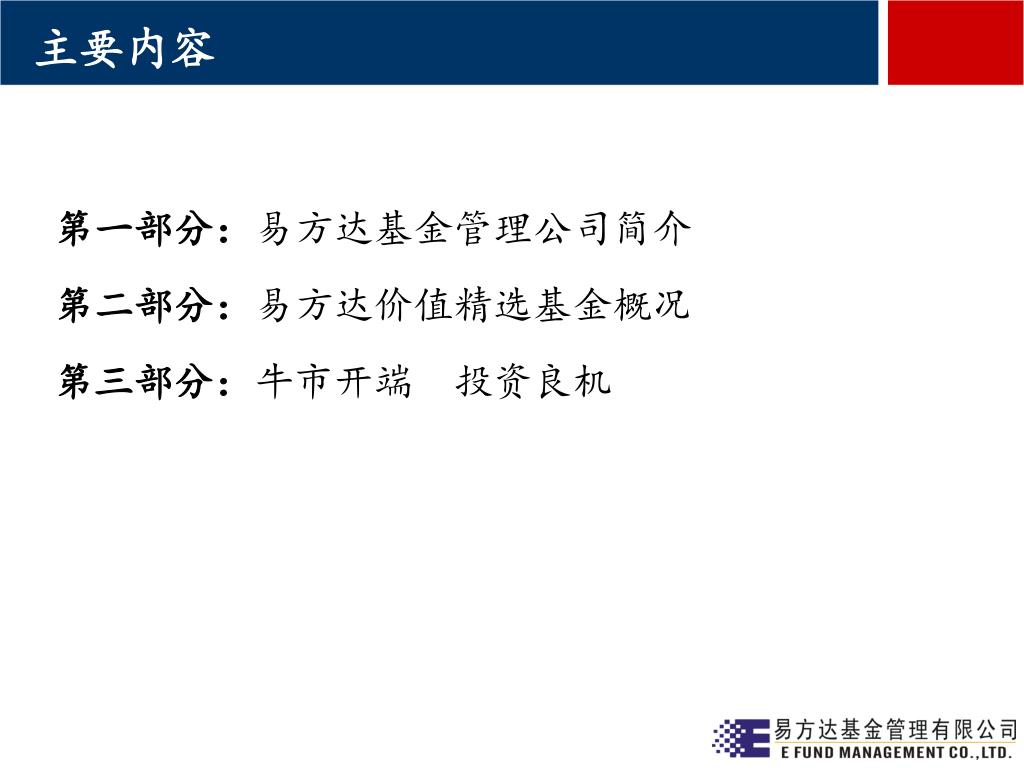 主要内容

第一部分：易方达基金管理公司简介

第二部分：易方达价值精选基金概况

第三部分：牛市开端 投资良机

易方达基金管理有限公司
E FUND MANAGEMENT CO.,LTD.